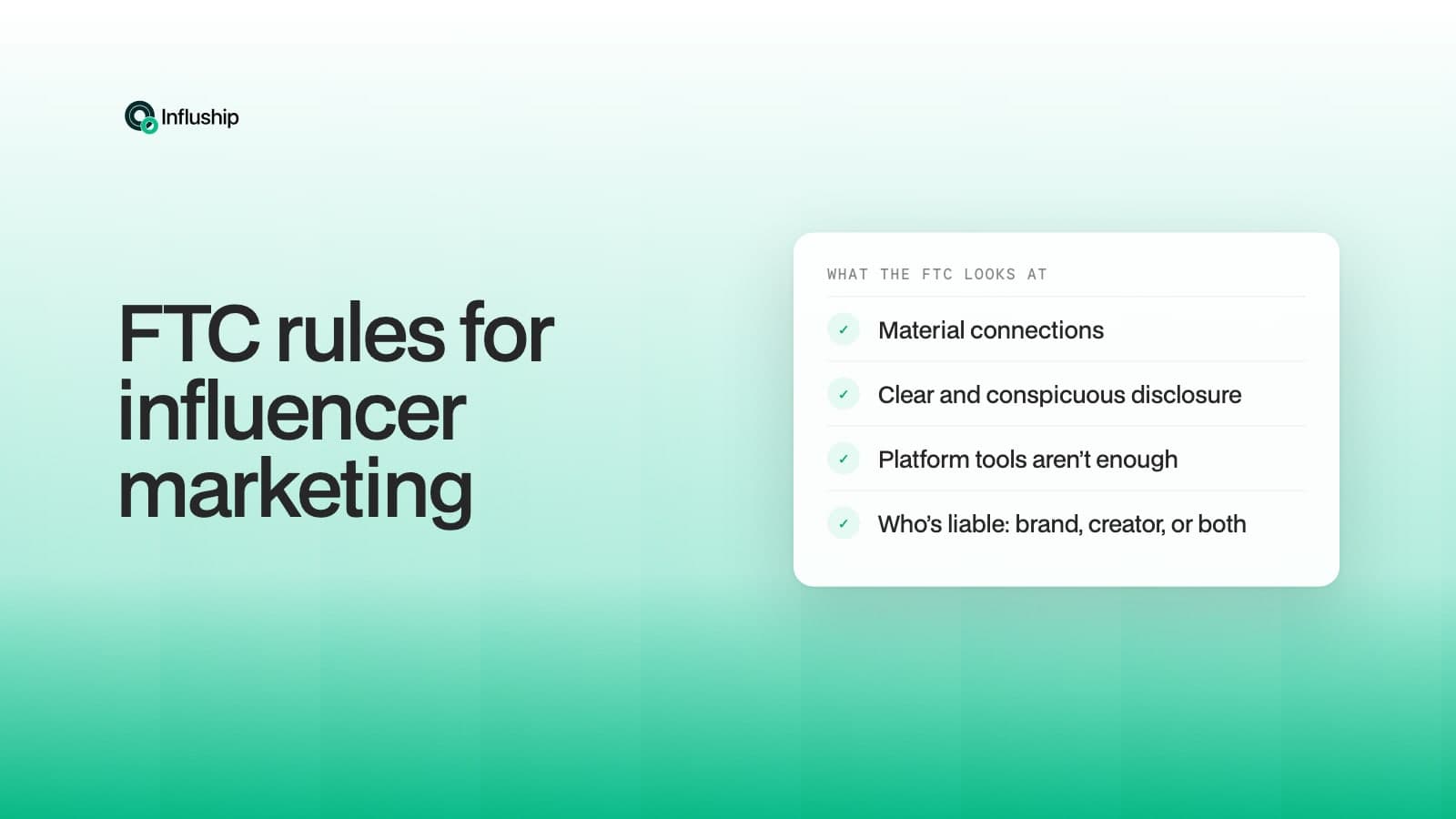 Influship

FTC rules for influencer marketing

WHAT THE FTC LOOKS AT

✓ Material connections

✓ Clear and conspicuous disclosure

✓ Platform tools aren't enough

✓ Who's liable: brand, creator, or both